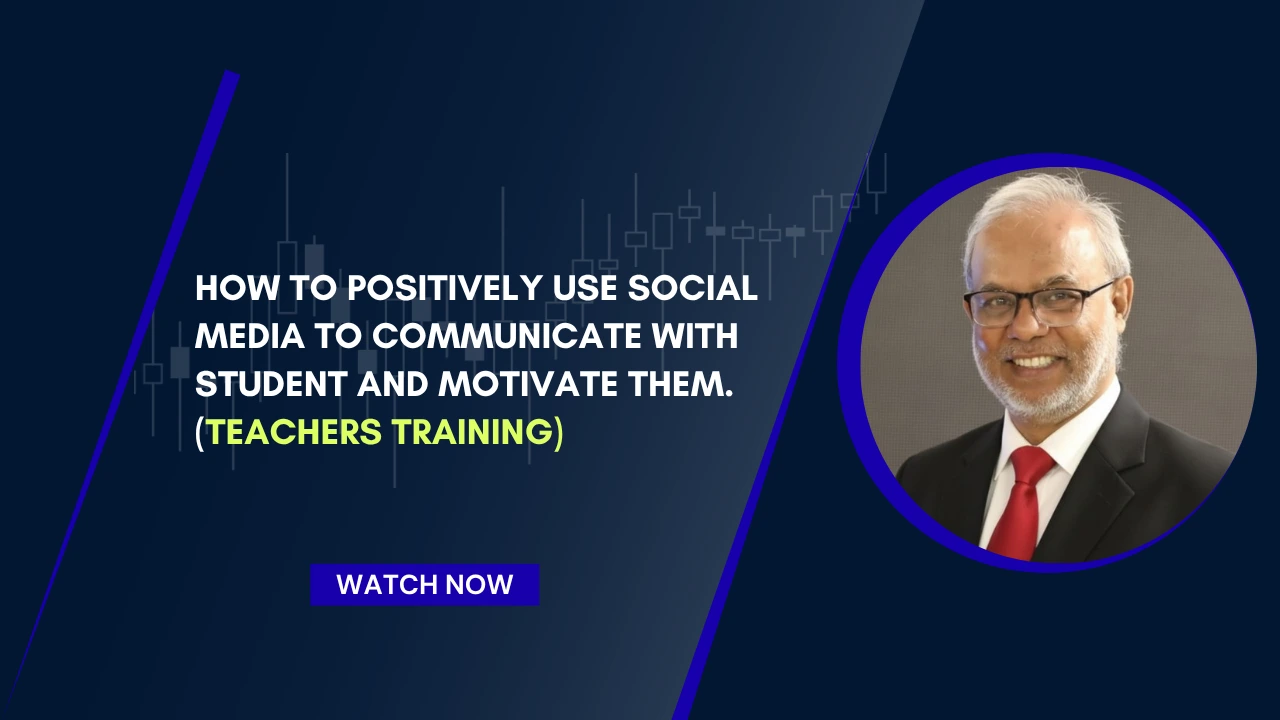 HOW TO POSITIVELY USE SOCIAL MEDIA TO COMMUNICATE WITH STUDENT AND MOTIVATE THEM. (TEACHERS TRAINING)

WATCH NOW